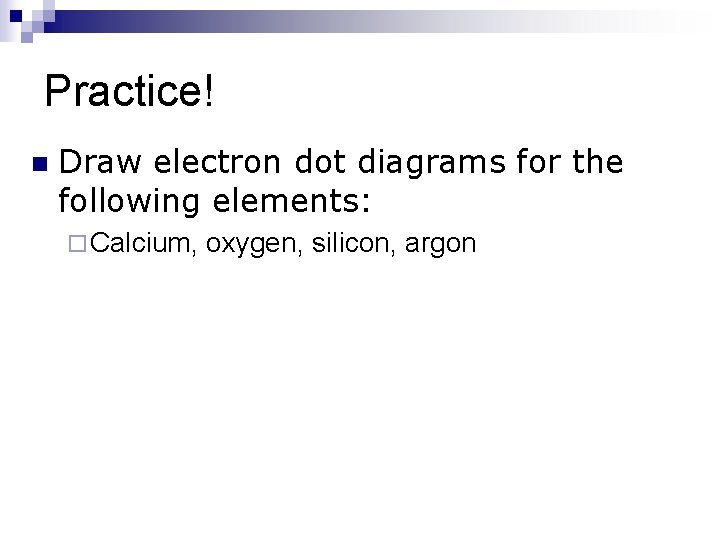 Practice!

Draw electron dot diagrams for the following elements:

Calcium, oxygen, silicon, argon